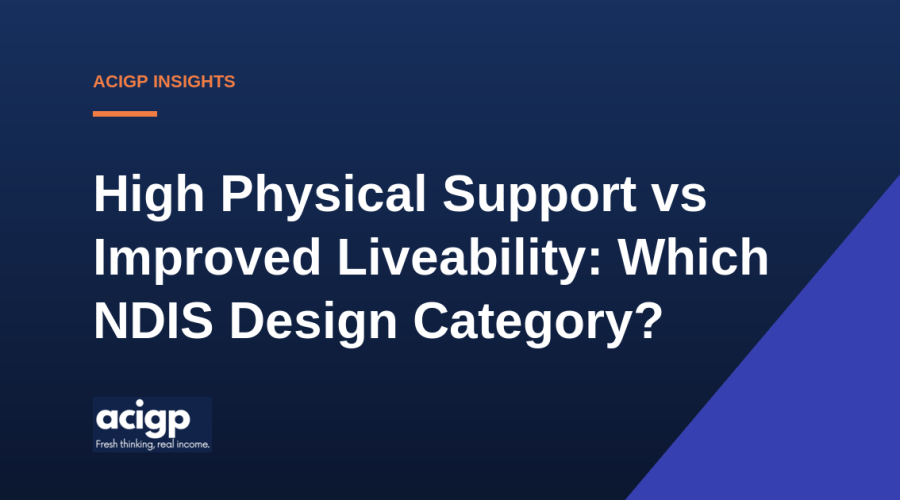 ACIGP INSIGHTS

High Physical Support vs Improved Liveability: Which NDIS Design Category?

acigp
Fresh thinking, real income.